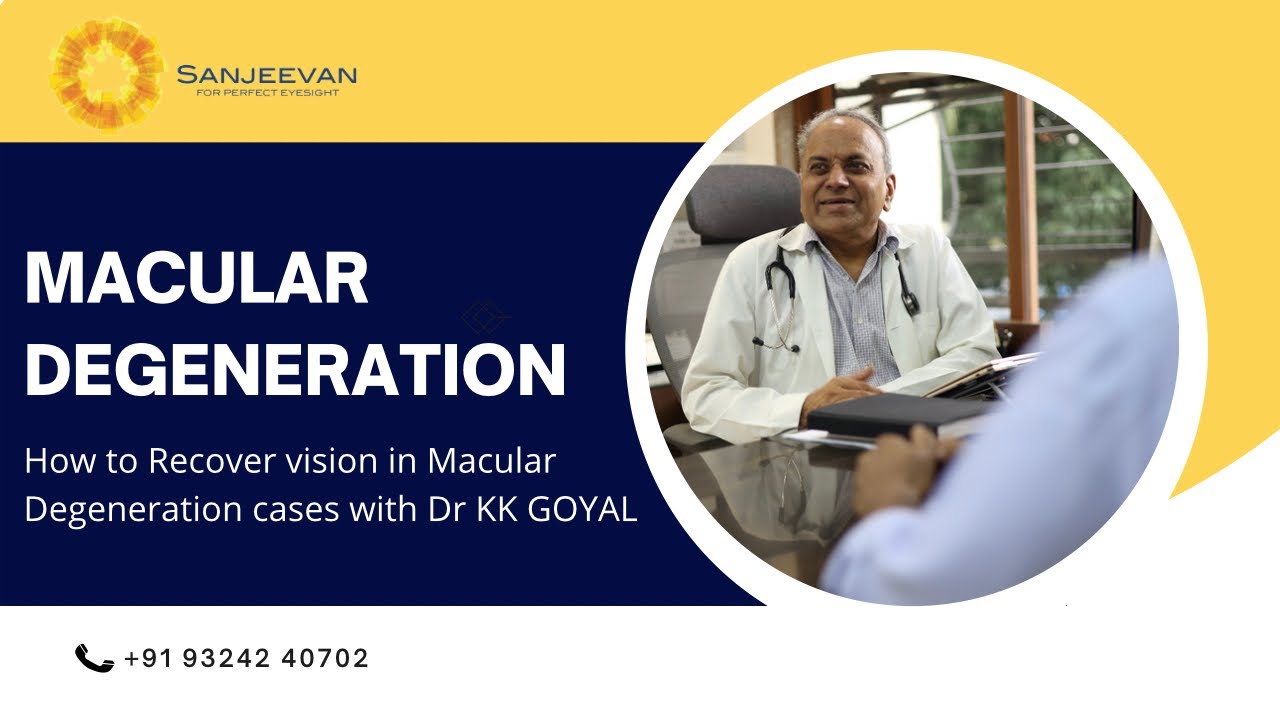 SANJEEVAN
FOR PERFECT EYESIGHT

MACULAR DEGENERATION

How to Recover vision in Macular Degeneration cases with Dr KK GOYAL

+91 93242 40702